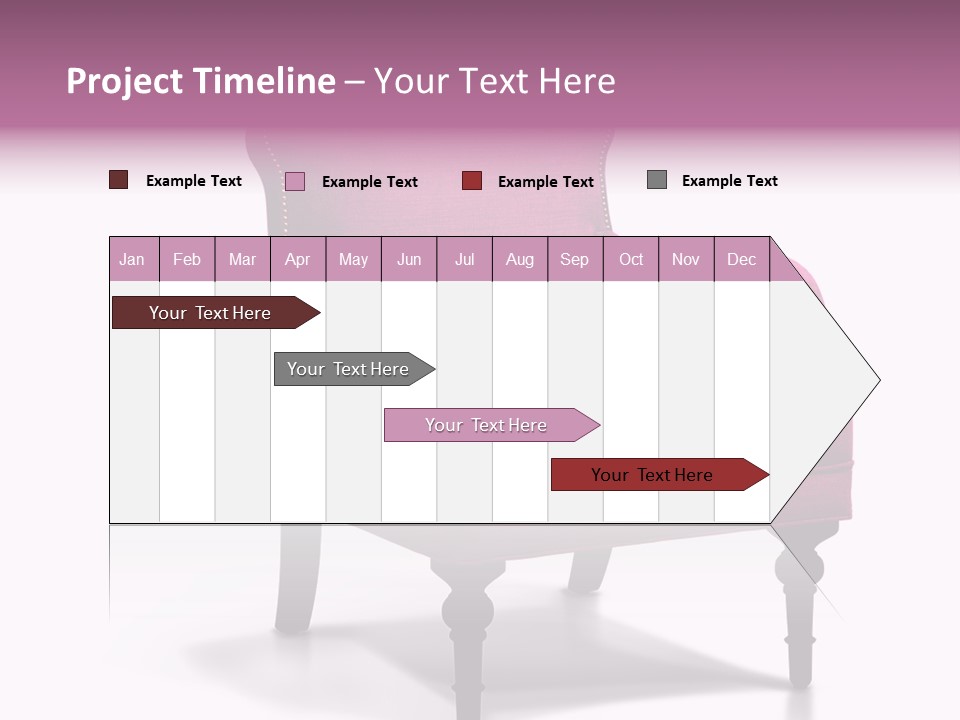 Project Timeline – Your Text Here

Example Text
Example Text
Example Text
Example Text

| Jan | Feb | Mar | Apr | May | Jun | Jul | Aug | Sep | Oct | Nov | Dec |
|---|---|---|---|---|---|---|---|---|---|---|---|

Your Text Here

Your Text Here

Your Text Here

Your Text Here